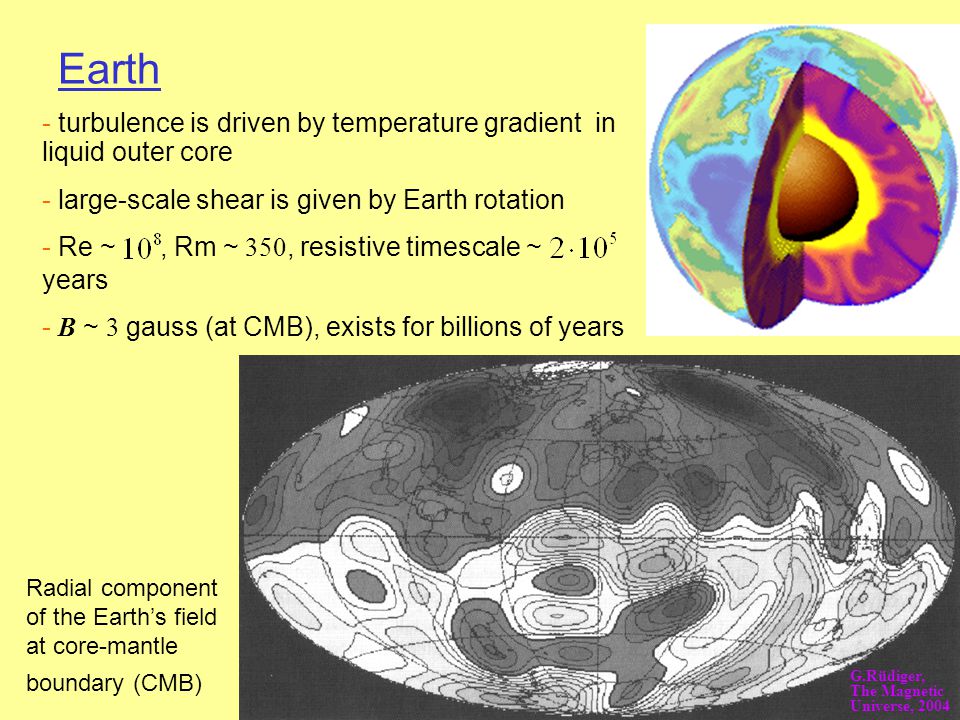 Earth

- turbulence is driven by temperature gradient in liquid outer core

- large-scale shear is given by Earth rotation

- Re ~ $10^8$, Rm ~ $350$, resistive timescale ~ $2 \cdot 10^5$ years

- $B$ ~ $3$ gauss (at CMB), exists for billions of years

Radial component of the Earth's field at core-mantle boundary (CMB)

G.Rüdiger, The Magnetic Universe, 2004